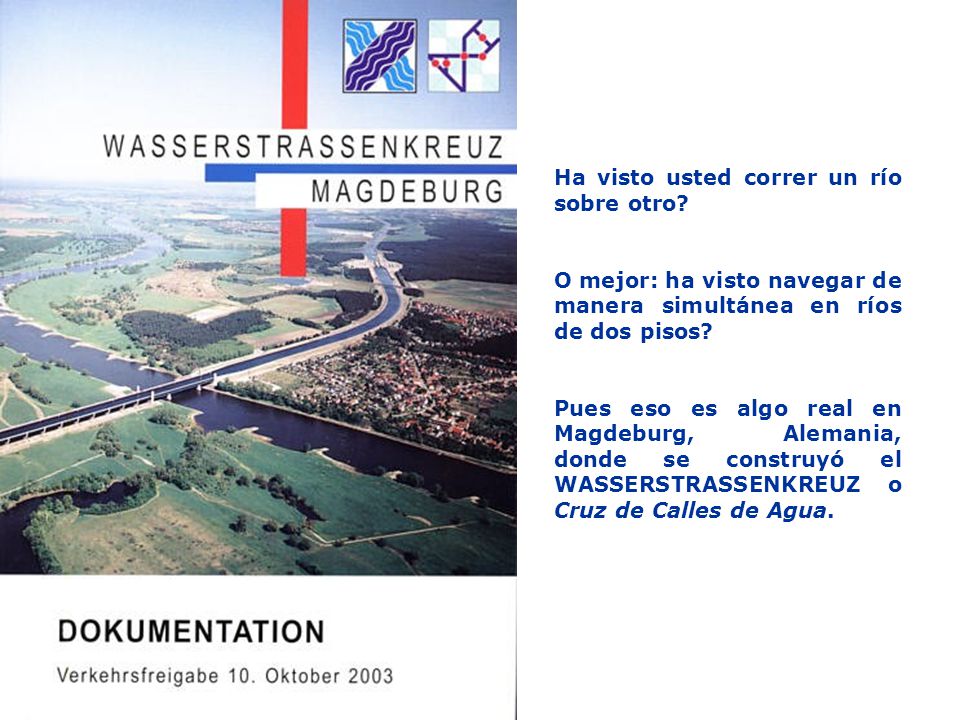 WASSERSTRASSENKREUZ
MAGDEBURG

DOKUMENTATION
Verkehrsfreigabe 10. Oktober 2003

Ha visto usted correr un río sobre otro?

O mejor: ha visto navegar de manera simultánea en ríos de dos pisos?

Pues eso es algo real en Magdeburg, Alemania, donde se construyó el WASSERSTRASSENKREUZ o Cruz de Calles de Agua.